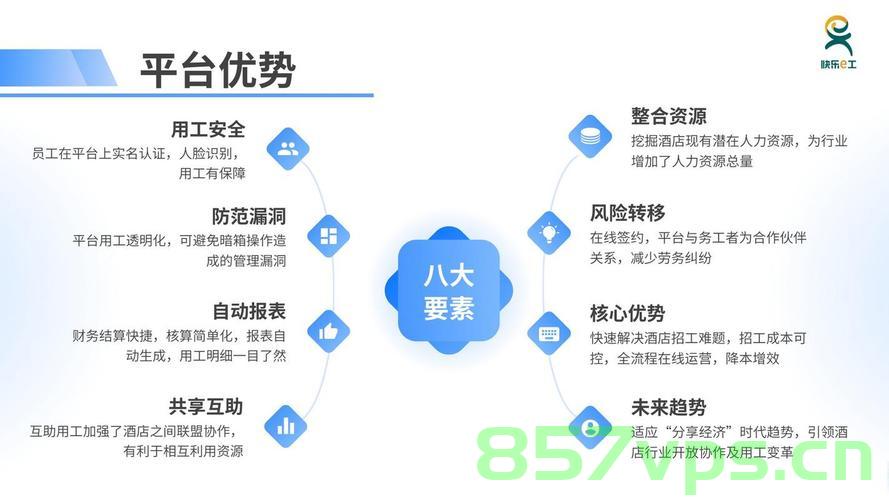 快乐e工

平台优势

用工安全
员工在平台上实名认证，人脸识别，用工有保障

防范漏洞
平台用工透明化，可避免暗箱操作造成的管理漏洞

自动报表
财务结算快捷，核算简单化，报表自动生成，用工明细一目了然

共享互助
互助用工加强了酒店之间联盟协作，有利于相互利用资源

八大要素

整合资源
挖掘酒店现有潜在人力资源，为行业增加了人力资源总量

风险转移
在线签约，平台与务工者为合作伙伴关系，减少劳务纠纷

核心优势
快速解决酒店招工难题，招工成本可控，全流程在线运营，降本增效

未来趋势
适应“分享经济”时代趋势，引领酒店行业开放协作及用工变革

857vps.cn